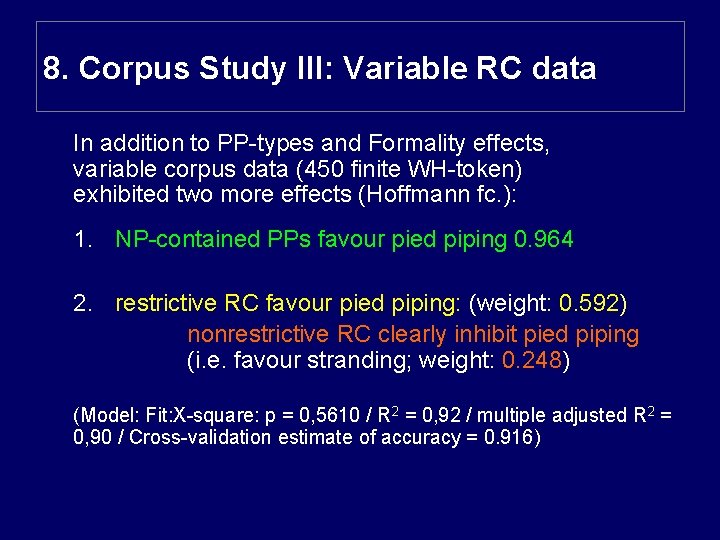 8. Corpus Study III: Variable RC data

In addition to PP-types and Formality effects, variable corpus data (450 finite WH-token) exhibited two more effects (Hoffmann fc.):

1. NP-contained PPs favour pied piping 0.964

2. restrictive RC favour pied piping: (weight: 0.592)
nonrestrictive RC clearly inhibit pied piping (i.e. favour stranding; weight: 0.248)

(Model: Fit:X-square: p = 0,5610 / $R^2$ = 0,92 / multiple adjusted $R^2$ = 0,90 / Cross-validation estimate of accuracy = 0.916)